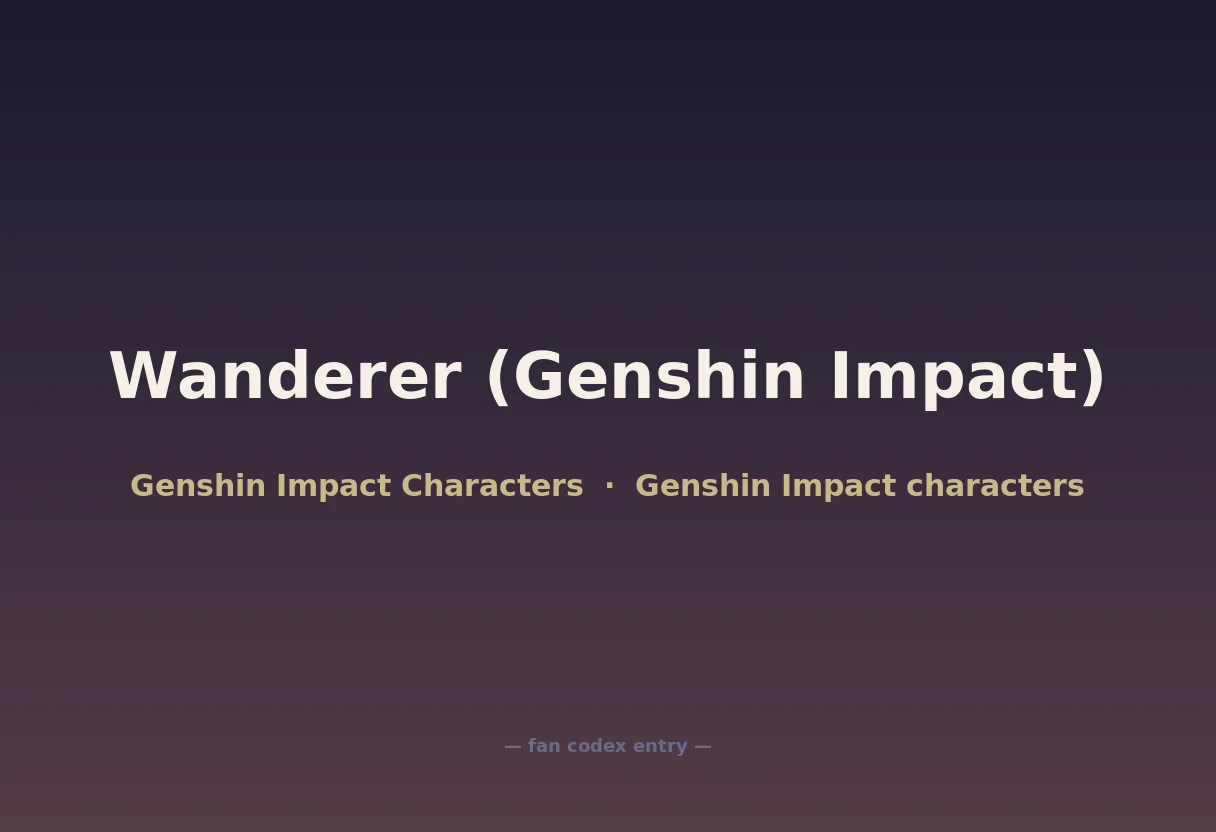 Wanderer (Genshin Impact)

Genshin Impact Characters · Genshin Impact characters

— fan codex entry —